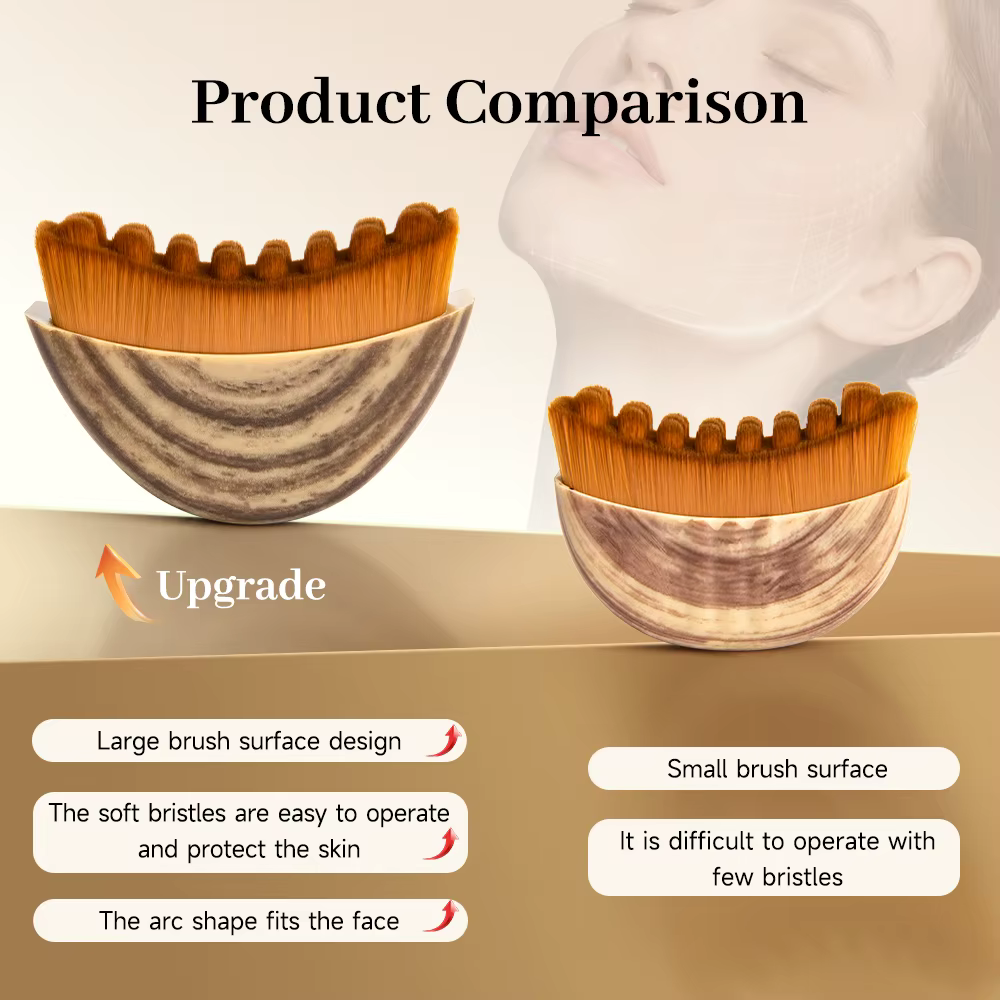 Product Comparison

Upgrade

Large brush surface design

The soft bristles are easy to operate and protect the skin

The arc shape fits the face

Small brush surface

It is difficult to operate with few bristles